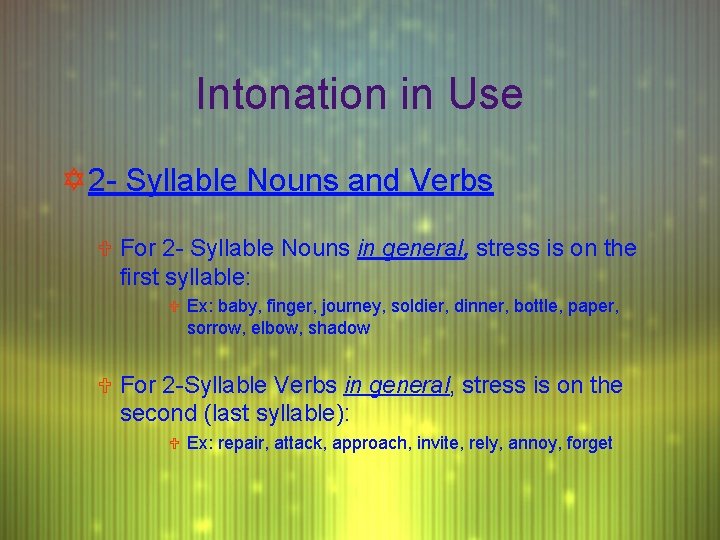 Intonation in Use

2- Syllable Nouns and Verbs

For 2- Syllable Nouns in general, stress is on the first syllable:

Ex: baby, finger, journey, soldier, dinner, bottle, paper, sorrow, elbow, shadow

For 2-Syllable Verbs in general, stress is on the second (last syllable):

Ex: repair, attack, approach, invite, rely, annoy, forget